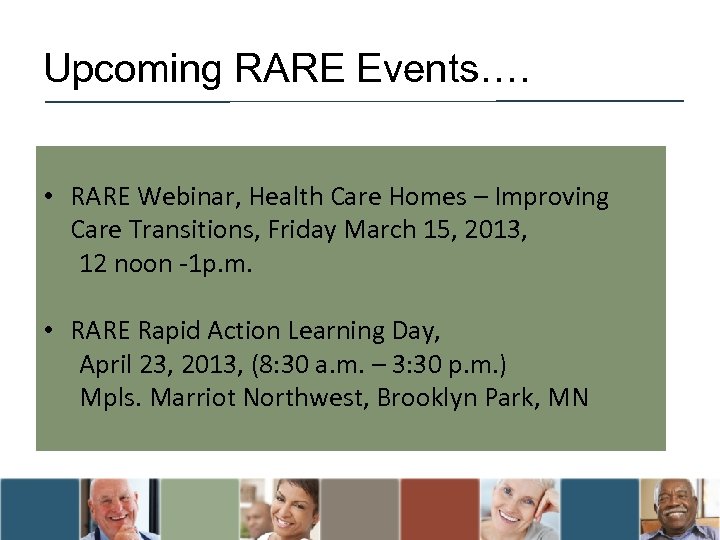 Upcoming RARE Events….

• RARE Webinar, Health Care Homes – Improving Care Transitions, Friday March 15, 2013, 12 noon -1p.m.

• RARE Rapid Action Learning Day, April 23, 2013, (8:30 a.m. – 3:30 p.m.) Mpls. Marriot Northwest, Brooklyn Park, MN